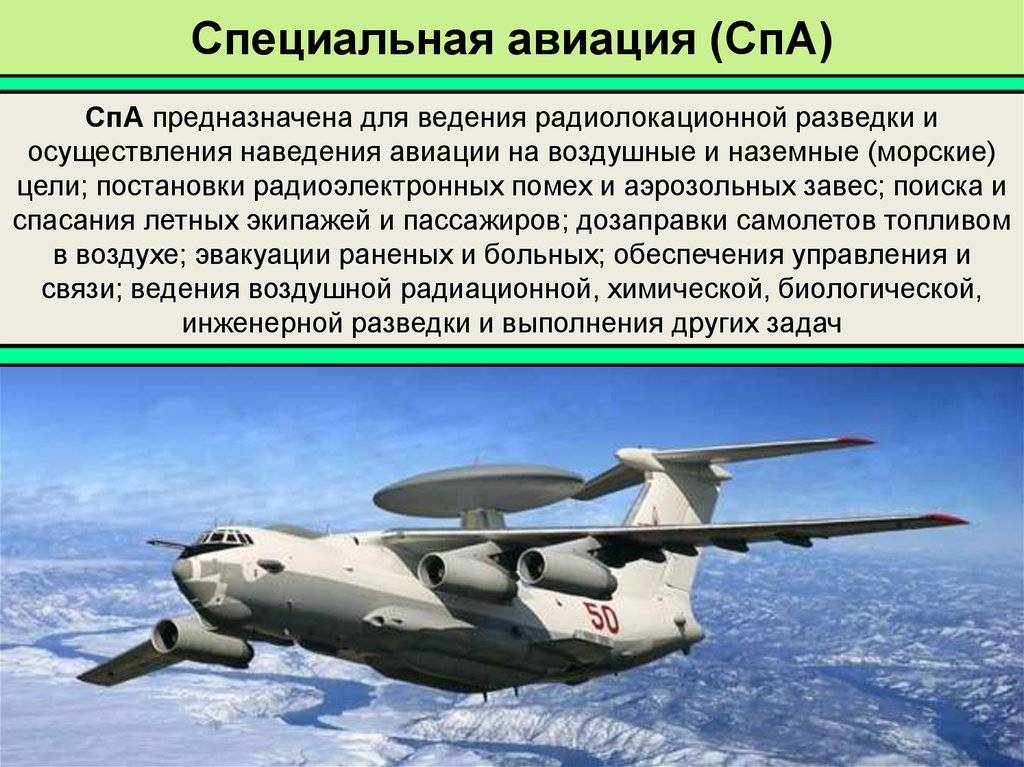 Специальная авиация (СпА)

СпА предназначена для ведения радиолокационной разведки и осуществления наведения авиации на воздушные и наземные (морские) цели; постановки радиоэлектронных помех и аэрозольных завес; поиска и спасания летных экипажей и пассажиров; дозаправки самолетов топливом в воздухе; эвакуации раненых и больных; обеспечения управления и связи; ведения воздушной радиационной, химической, биологической, инженерной разведки и выполнения других задач

50